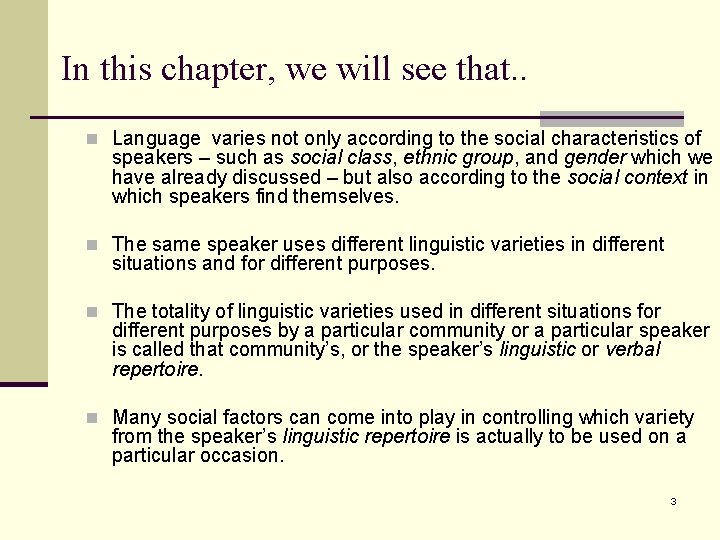 In this chapter, we will see that..

Language varies not only according to the social characteristics of speakers – such as social class, ethnic group, and gender which we have already discussed – but also according to the social context in which speakers find themselves.

The same speaker uses different linguistic varieties in different situations and for different purposes.

The totality of linguistic varieties used in different situations for different purposes by a particular community or a particular speaker is called that community's, or the speaker's linguistic or verbal repertoire.

Many social factors can come into play in controlling which variety from the speaker's linguistic repertoire is actually to be used on a particular occasion.

3